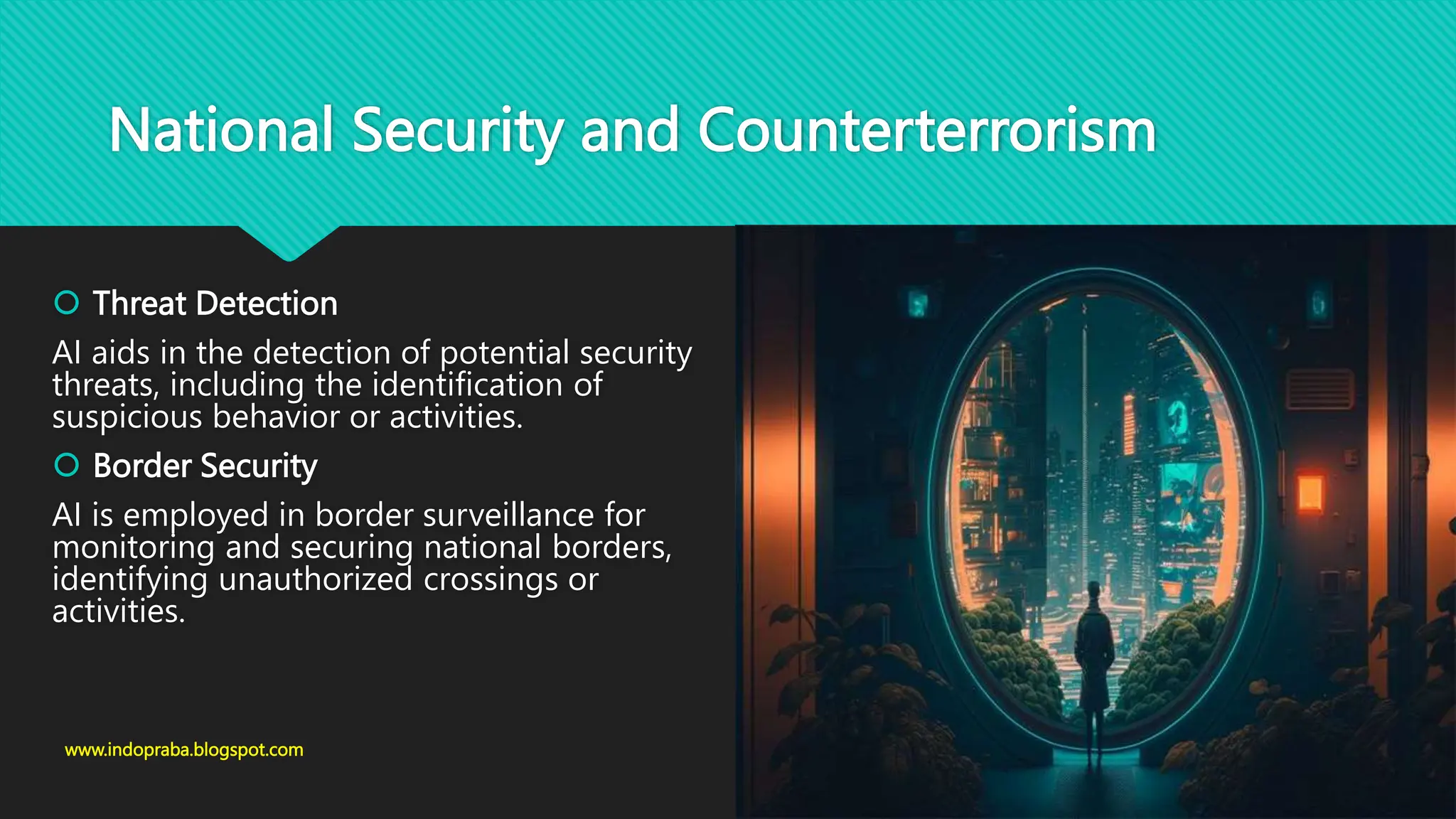 National Security and Counterterrorism

Threat Detection

AI aids in the detection of potential security threats, including the identification of suspicious behavior or activities.

Border Security

AI is employed in border surveillance for monitoring and securing national borders, identifying unauthorized crossings or activities.

www.indopraba.blogspot.com